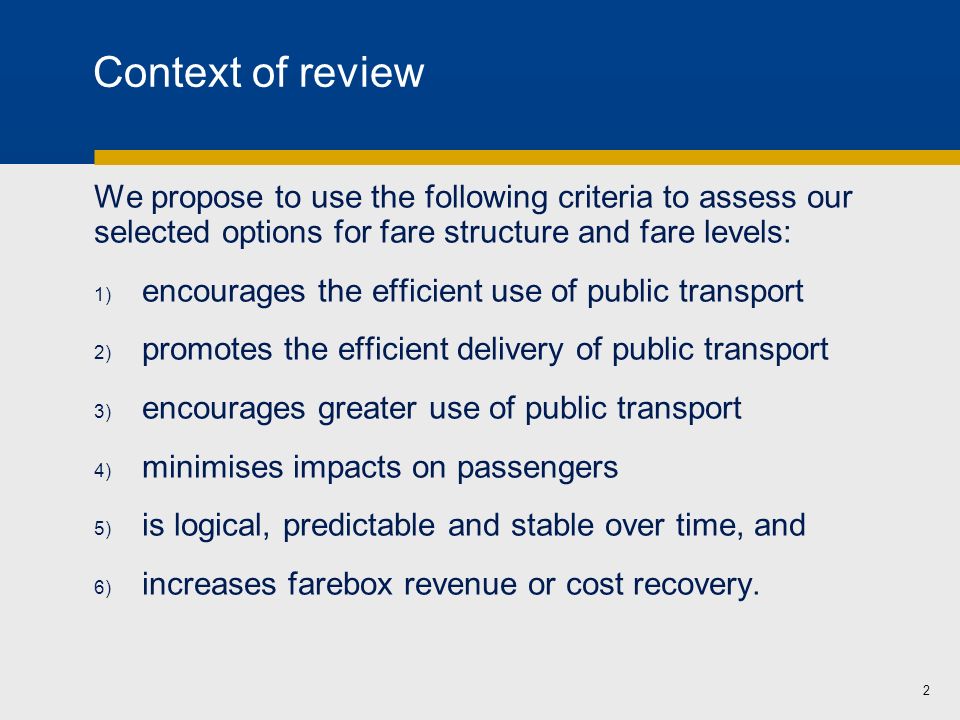 Context of review

We propose to use the following criteria to assess our selected options for fare structure and fare levels:

1) encourages the efficient use of public transport

2) promotes the efficient delivery of public transport

3) encourages greater use of public transport

4) minimises impacts on passengers

5) is logical, predictable and stable over time, and

6) increases farebox revenue or cost recovery.

2